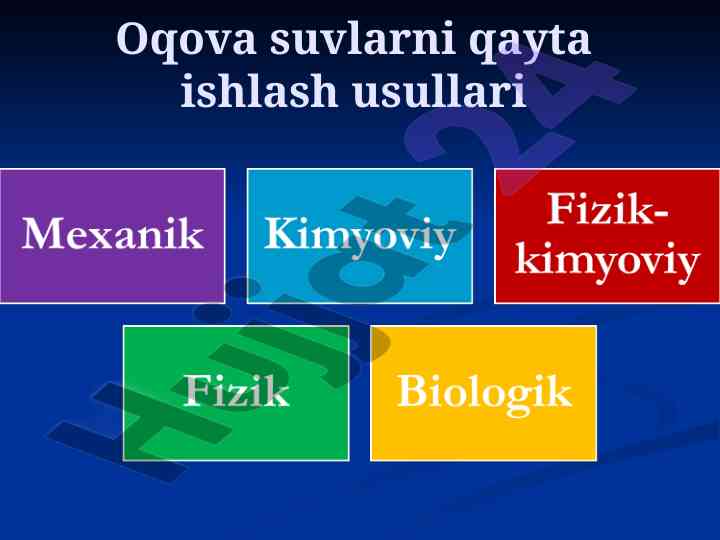 Oqova suvlarni qayta ishlash usullari

Mexanik

Kimyoviy

Fizik-kimyoviy

Fizik

Biologik

Hujjat24